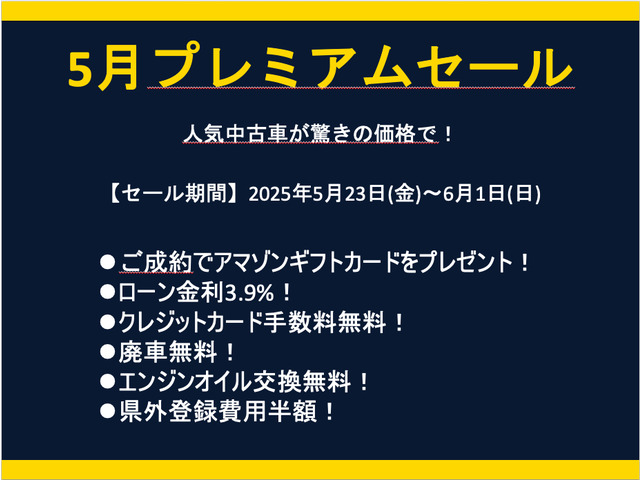 5月プレミアムセール

人気中古車が驚きの価格で！

【セール期間】2025年5月23日(金)～6月1日(日)

●ご成約でアマゾンギフトカードをプレゼント！
●ローン金利3.9%！
●クレジットカード手数料無料！
●廃車無料！
●エンジンオイル交換無料！
●県外登録費用半額！